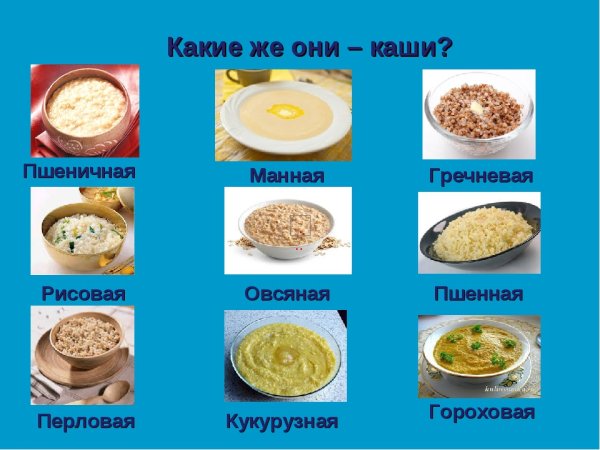 Какие же они – каши?

Пшеничная

Манная

Гречневая

Рисовая

Овсяная

Пшенная

Перловая

Кукурузная

Гороховая